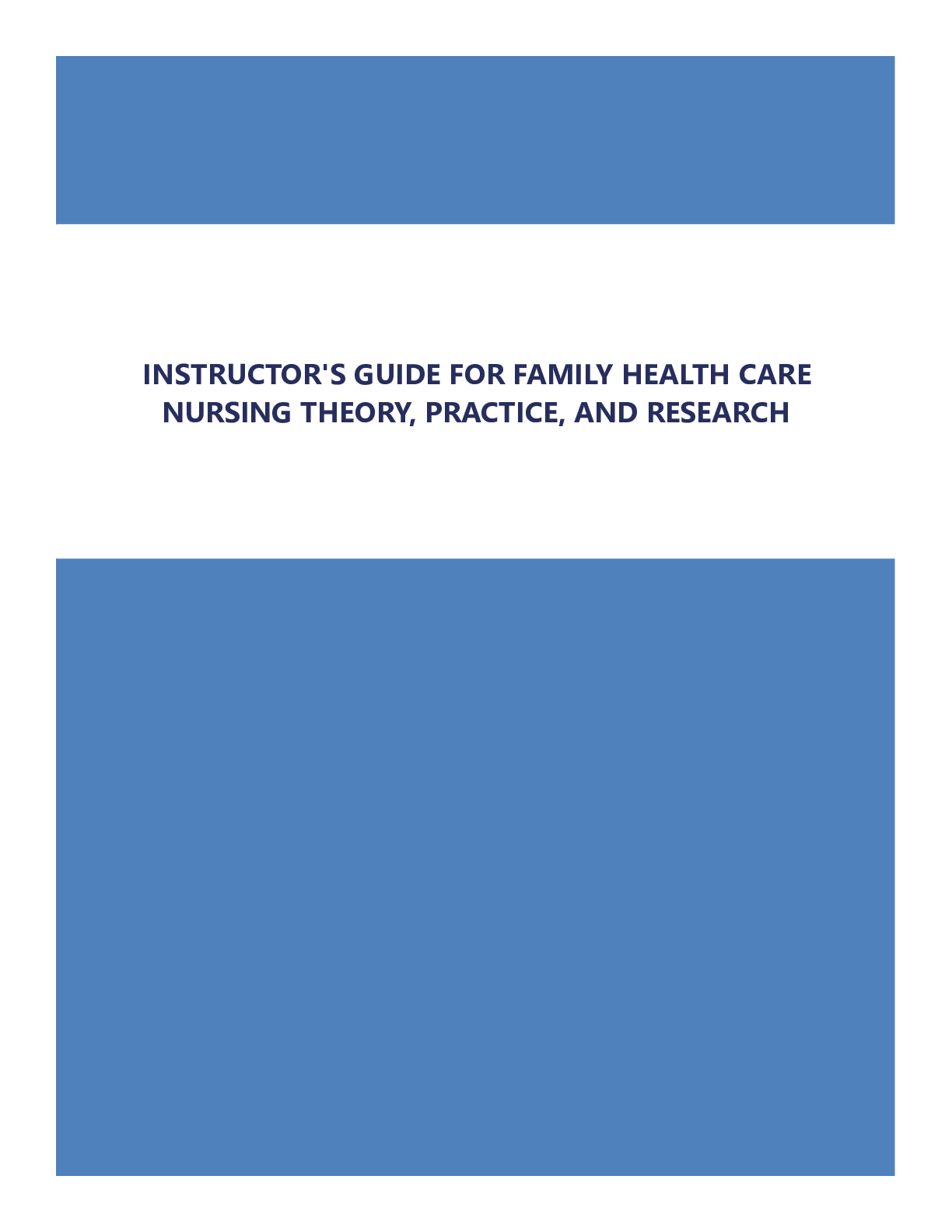 INSTRUCTOR'S GUIDE FOR FAMILY HEALTH CARE NURSING THEORY, PRACTICE, AND RESEARCH